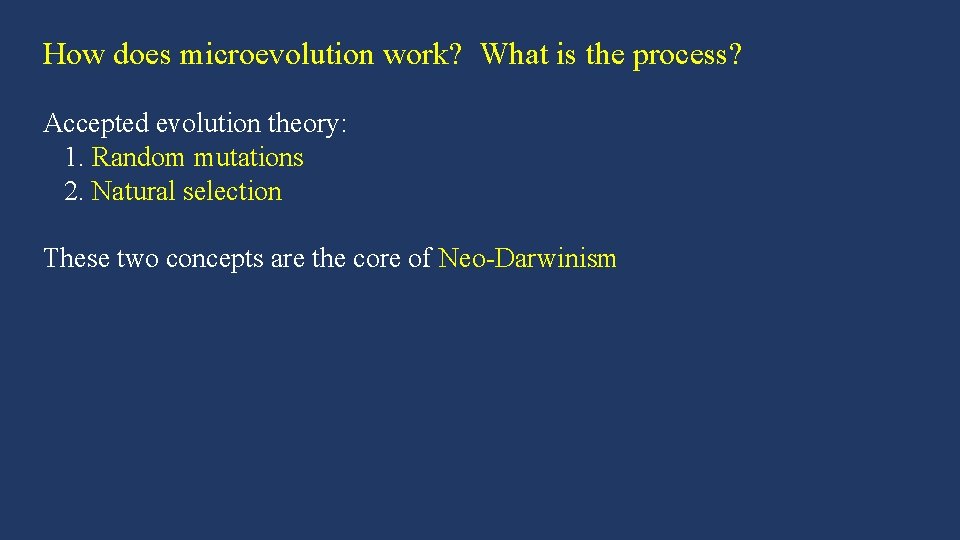 How does microevolution work? What is the process?

Accepted evolution theory:
1. Random mutations
2. Natural selection

These two concepts are the core of Neo-Darwinism